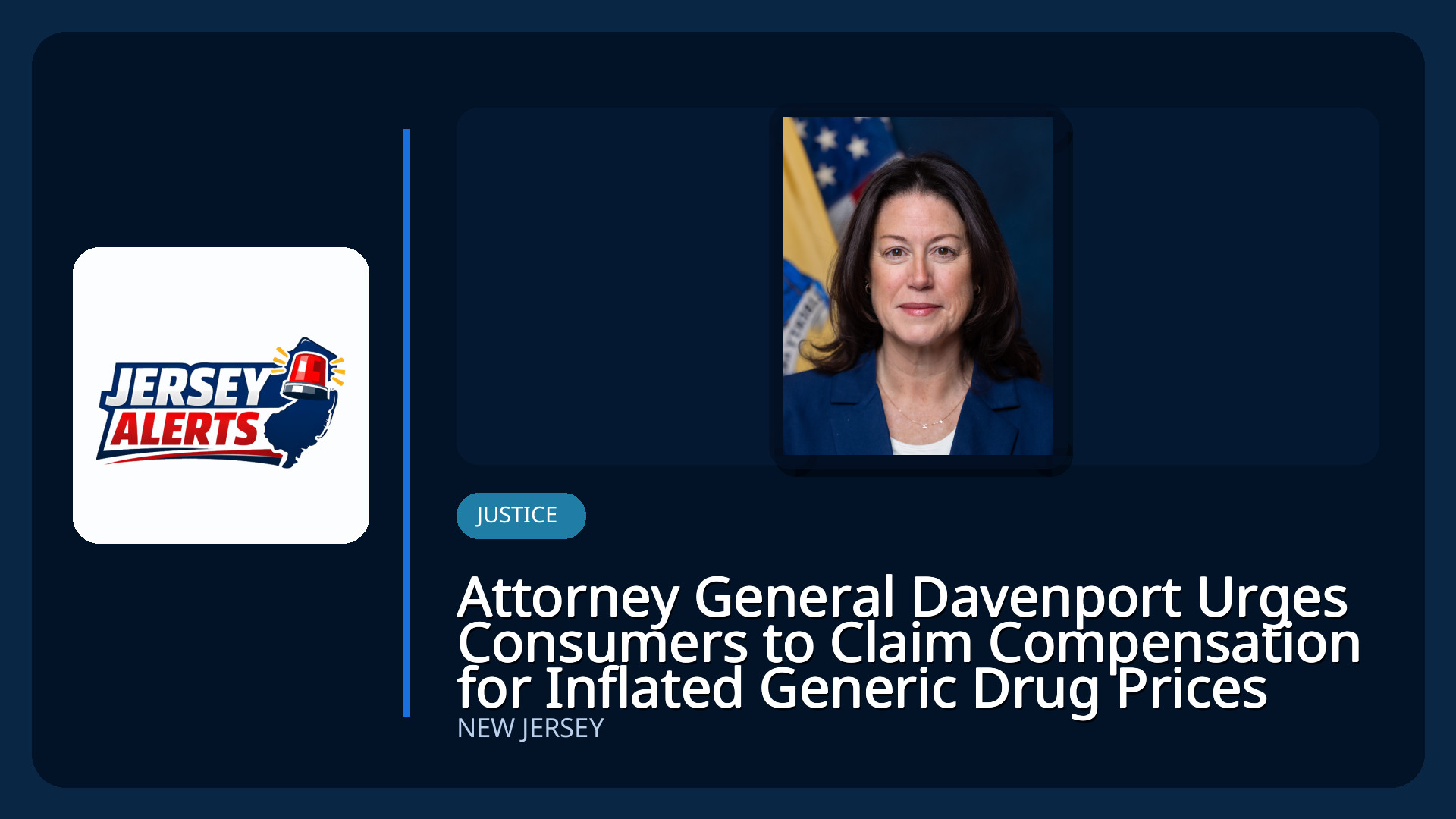 JERSEY ALERTS

JUSTICE

Attorney General Davenport Urges Consumers to Claim Compensation for Inflated Generic Drug Prices

NEW JERSEY